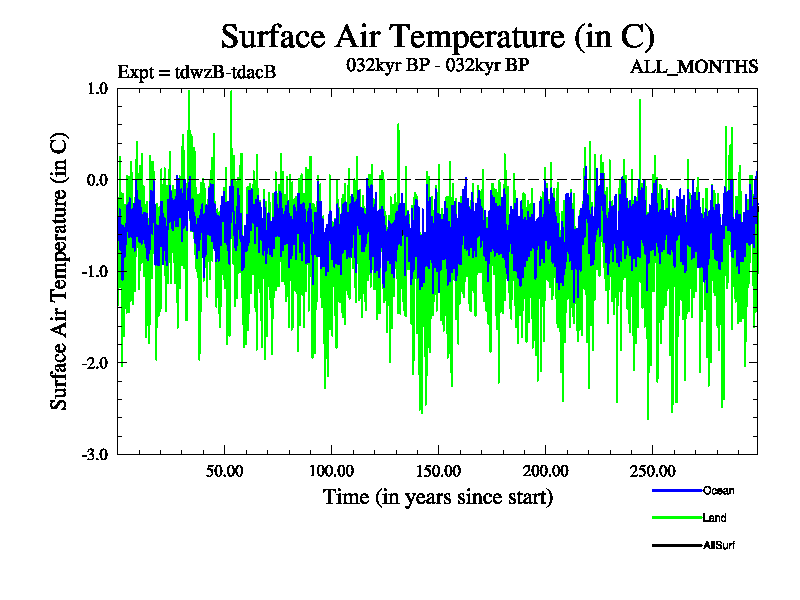 Surface Air Temperature (in C)

Expt = tdwzB-tdacB

032kyr BP - 032kyr BP

ALL_MONTHS

Surface Air Temperature (in C)

1.0

0.0

-1.0

-2.0

-3.0

50.00

100.00

150.00

200.00

250.00

Time (in years since start)

Ocean

Land

AllSurf